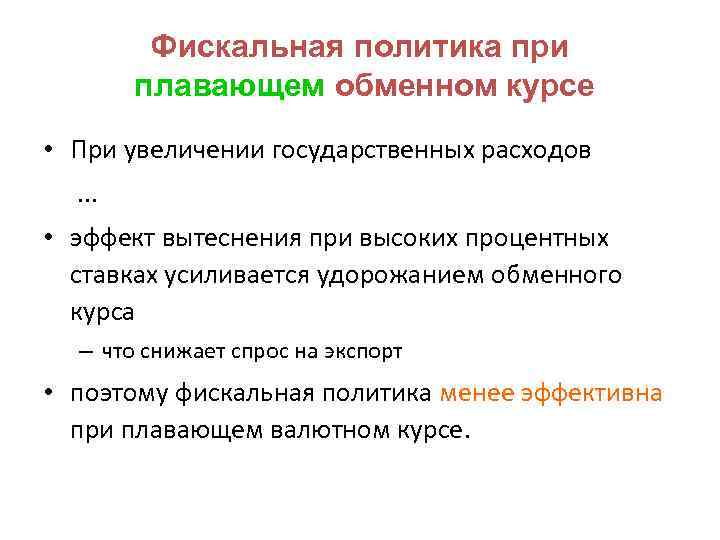 Фискальная политика при плавающем обменном курсе

• При увеличении государственных расходов …

• эффект вытеснения при высоких процентных ставках усиливается удорожанием обменного курса

– что снижает спрос на экспорт

• поэтому фискальная политика менее эффективна при плавающем валютном курсе.